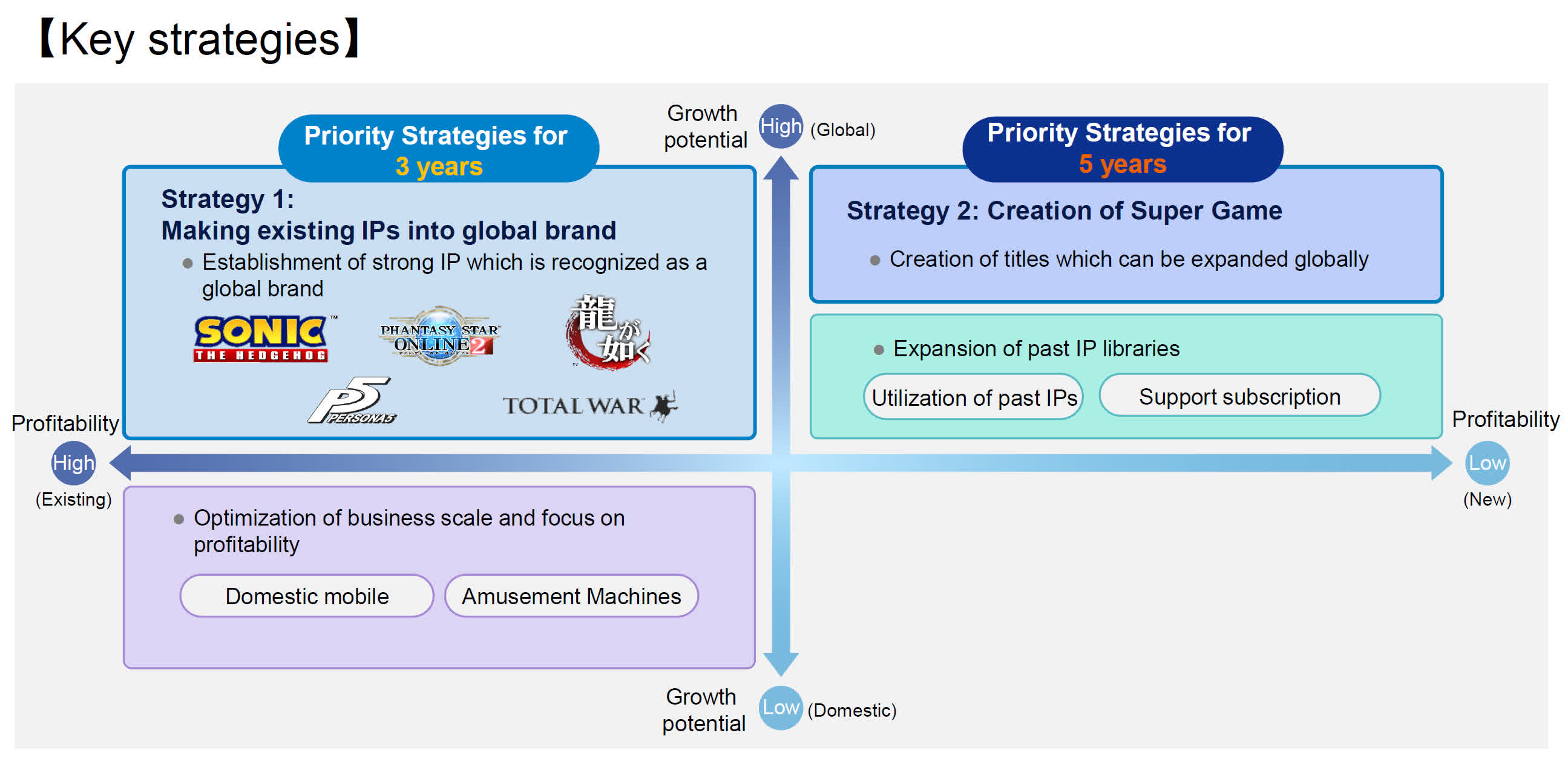 【Key strategies】

Growth potential High (Global)

Priority Strategies for 3 years

Strategy 1:
Making existing IPs into global brand

● Establishment of strong IP which is recognized as a global brand

SONIC THE HEDGEHOG

PHANTASY STAR ONLINE 2

龍が如く

P5 PERSONA5

TOTAL WAR

Priority Strategies for 5 years

Strategy 2: Creation of Super Game

● Creation of titles which can be expanded globally

● Expansion of past IP libraries

Utilization of past IPs

Support subscription

Profitability High (Existing)

Profitability Low (New)

● Optimization of business scale and focus on profitability

Domestic mobile

Amusement Machines

Growth potential Low (Domestic)